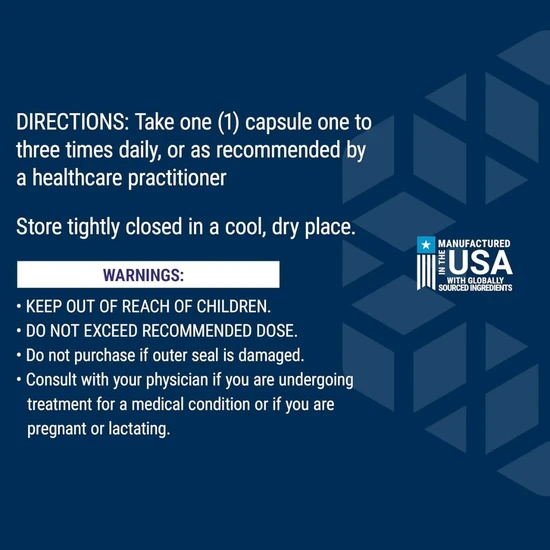 DIRECTIONS: Take one (1) capsule one to three times daily, or as recommended by a healthcare practitioner

Store tightly closed in a cool, dry place.

WARNINGS:

• KEEP OUT OF REACH OF CHILDREN.
• DO NOT EXCEED RECOMMENDED DOSE.
• Do not purchase if outer seal is damaged.
• Consult with your physician if you are undergoing treatment for a medical condition or if you are pregnant or lactating.

MANUFACTURED IN THE USA WITH GLOBALLY SOURCED INGREDIENTS